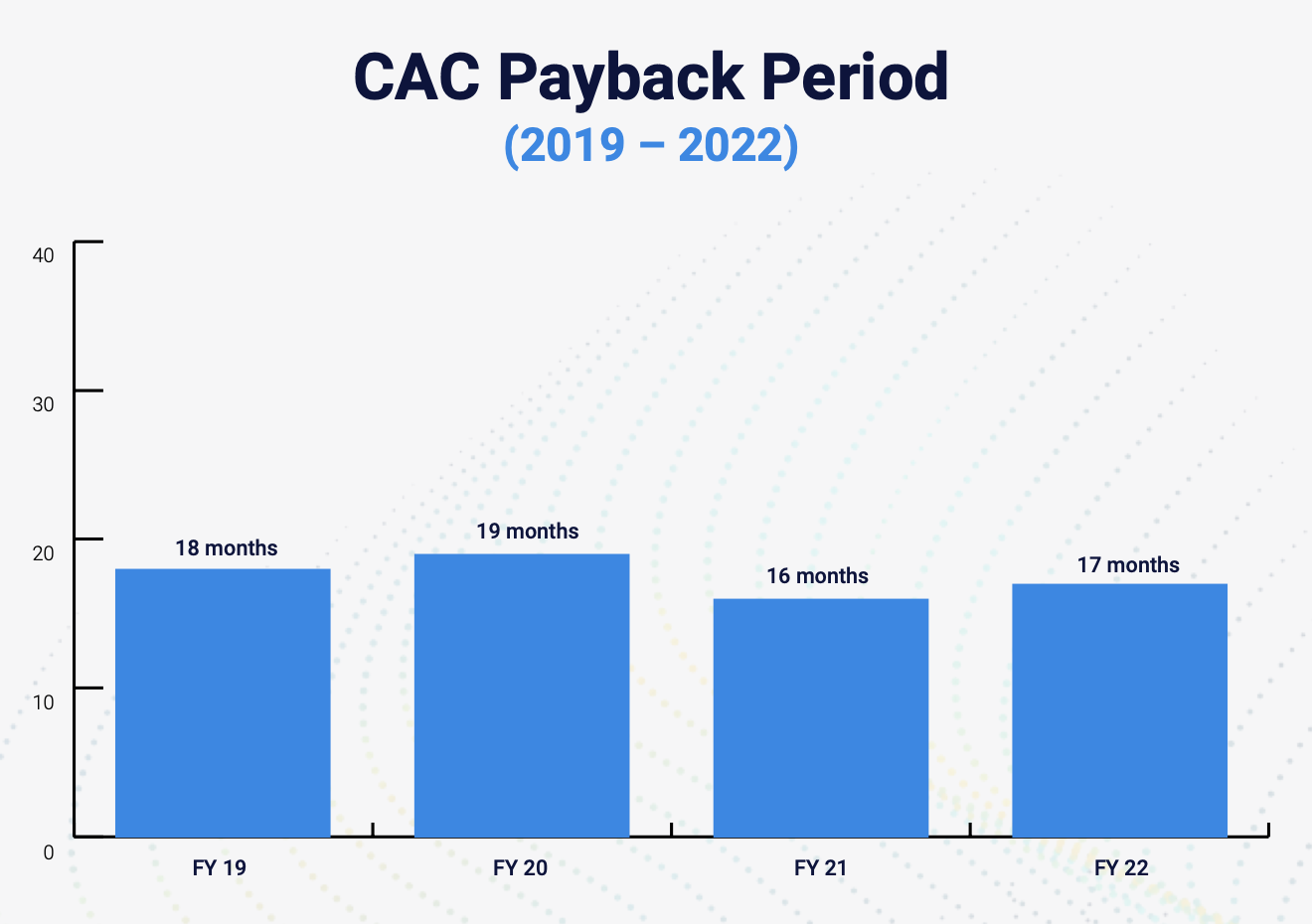 CAC Payback Period
(2019 – 2022)

40
30
20
10
0

18 months
19 months
16 months
17 months

FY 19
FY 20
FY 21
FY 22